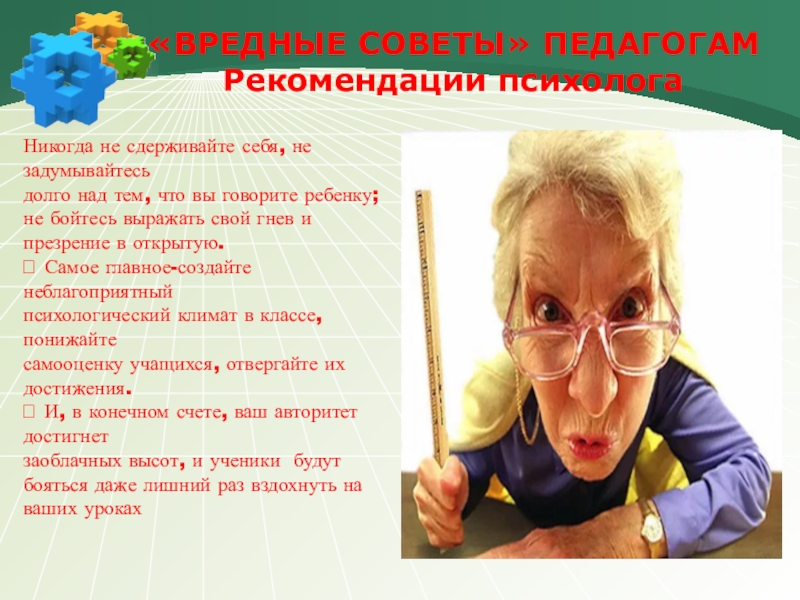 «ВРЕДНЫЕ СОВЕТЫ» ПЕДАГОГАМ
Рекомендации психолога

Никогда не сдерживайте себя, не задумывайтесь долго над тем, что вы говорите ребенку; не бойтесь выражать свой гнев и презрение в открытую.
 Самое главное-создайте неблагоприятный психологический климат в классе, понижайте самооценку учащихся, отвергайте их достижения.
 И, в конечном счете, ваш авторитет достигнет заоблачных высот, и ученики будут бояться даже лишний раз вздохнуть на ваших уроках